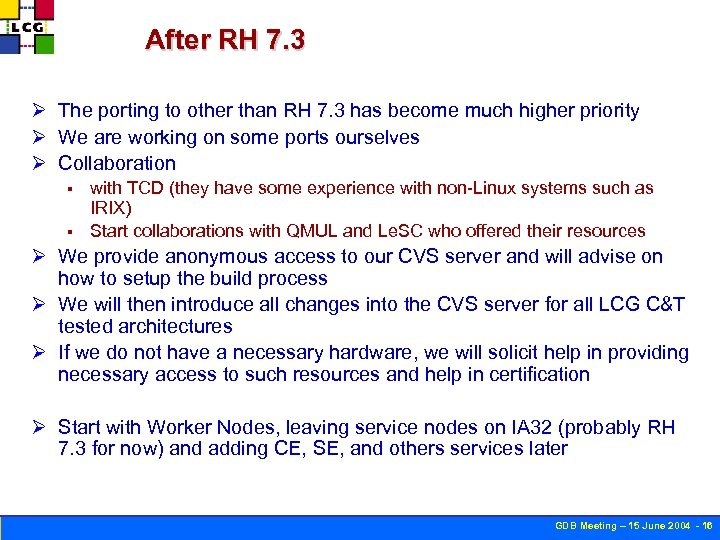 LCG

After RH 7.3

➢ The porting to other than RH 7.3 has become much higher priority
➢ We are working on some ports ourselves
➢ Collaboration
▪ with TCD (they have some experience with non-Linux systems such as IRIX)
▪ Start collaborations with QMUL and LeSC who offered their resources
➢ We provide anonymous access to our CVS server and will advise on how to setup the build process
➢ We will then introduce all changes into the CVS server for all LCG C&T tested architectures
➢ If we do not have a necessary hardware, we will solicit help in providing necessary access to such resources and help in certification

➢ Start with Worker Nodes, leaving service nodes on IA32 (probably RH 7.3 for now) and adding CE, SE, and others services later

GDB Meeting – 15 June 2004 - 16